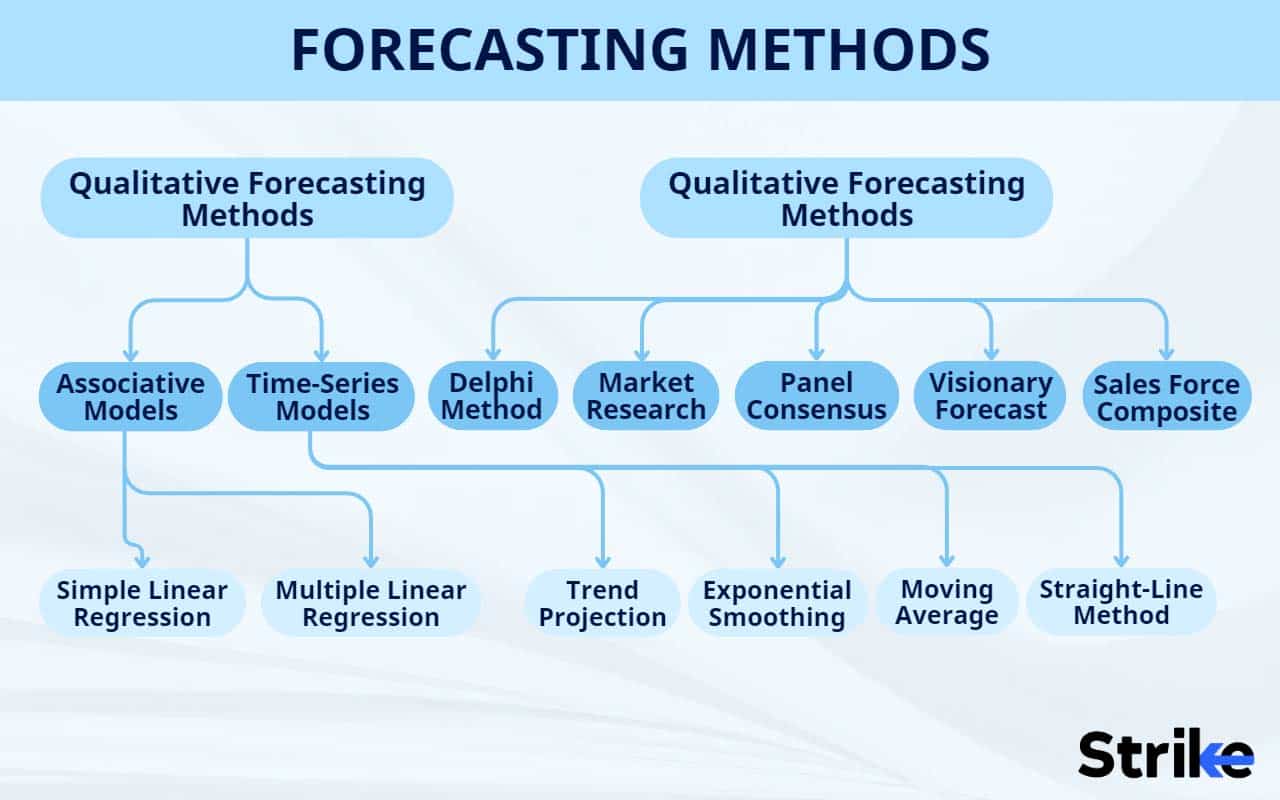 FORECASTING METHODS

Qualitative Forecasting Methods

Qualitative Forecasting Methods

Associative Models

Time-Series Models

Delphi Method

Market Research

Panel Consensus

Visionary Forecast

Sales Force Composite

Simple Linear Regression

Multiple Linear Regression

Trend Projection

Exponential Smoothing

Moving Average

Straight-Line Method

Strike